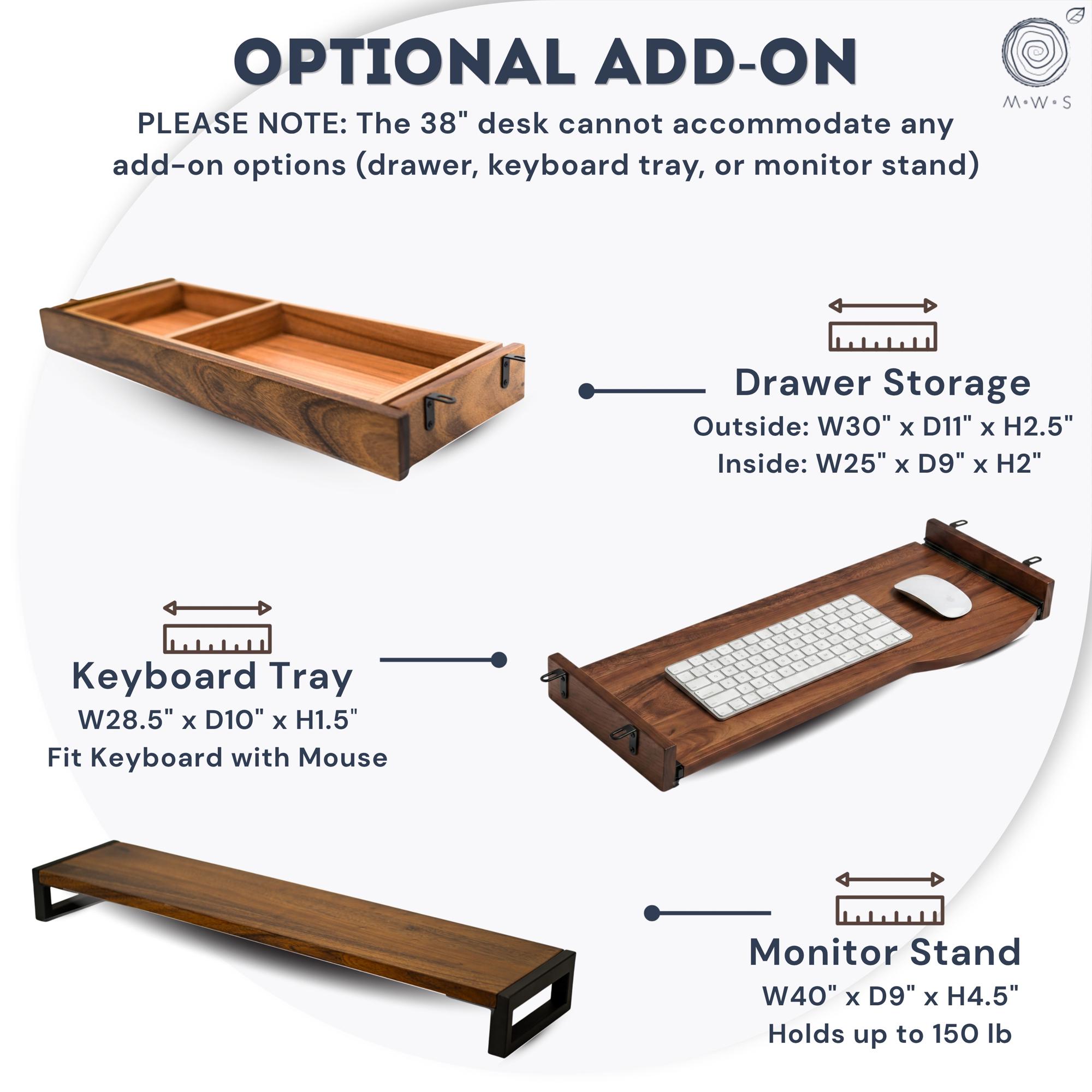 OPTIONAL ADD-ON

M•W•S

PLEASE NOTE: The 38" desk cannot accommodate any add-on options (drawer, keyboard tray, or monitor stand)

Drawer Storage
Outside: W30" x D11" x H2.5"
Inside: W25" x D9" x H2"

Keyboard Tray
W28.5" x D10" x H1.5"
Fit Keyboard with Mouse

Monitor Stand
W40" x D9" x H4.5"
Holds up to 150 lb